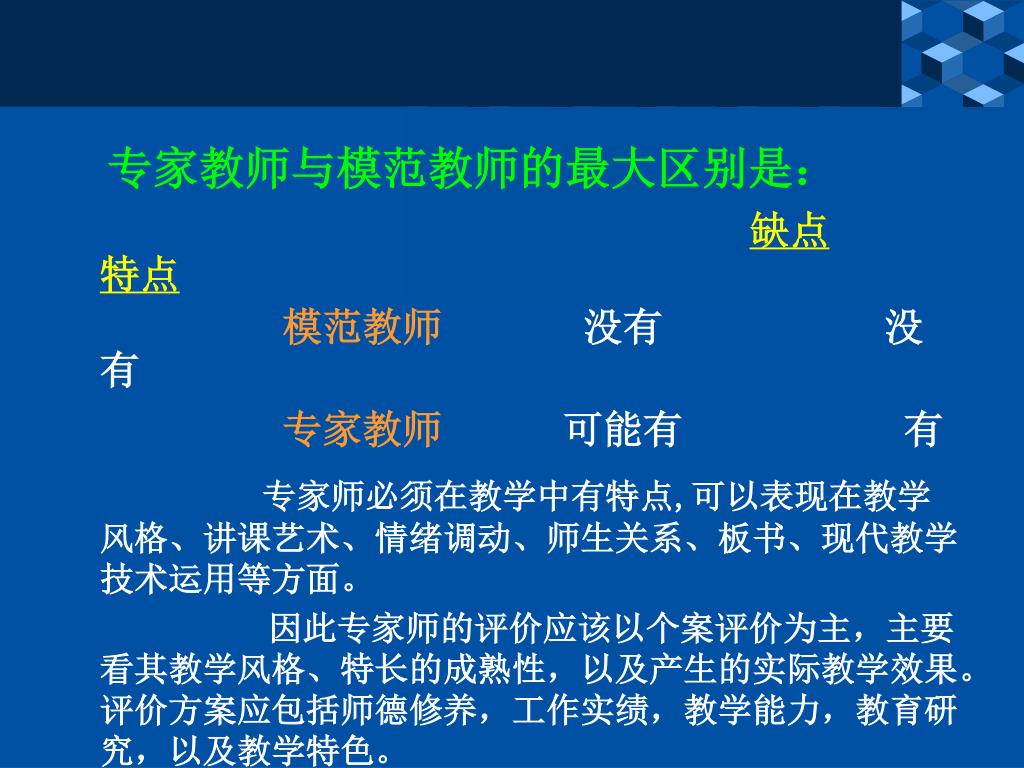 专家教师与模范教师的最大区别是：

缺点

特点

模范教师　　没有　　没有

专家教师　　可能有　　有

专家师必须在教学中有特点,可以表现在教学风格、讲课艺术、情绪调动、师生关系、板书、现代教学技术运用等方面。

因此专家师的评价应该以个案评价为主，主要看其教学风格、特长的成熟性，以及产生的实际教学效果。评价方案应包括师德修养，工作实绩，教学能力，教育研究，以及教学特色。